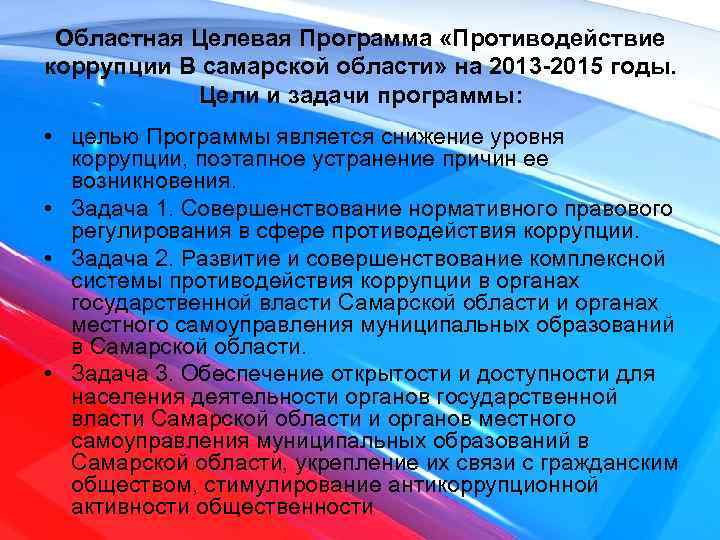 Областная Целевая Программа «Противодействие коррупции В самарской области» на 2013-2015 годы. Цели и задачи программы:

• целью Программы является снижение уровня коррупции, поэтапное устранение причин ее возникновения.
• Задача 1. Совершенствование нормативного правового регулирования в сфере противодействия коррупции.
• Задача 2. Развитие и совершенствование комплексной системы противодействия коррупции в органах государственной власти Самарской области и органах местного самоуправления муниципальных образований в Самарской области.
• Задача 3. Обеспечение открытости и доступности для населения деятельности органов государственной власти Самарской области и органов местного самоуправления муниципальных образований в Самарской области, укрепление их связи с гражданским обществом, стимулирование антикоррупционной активности общественности